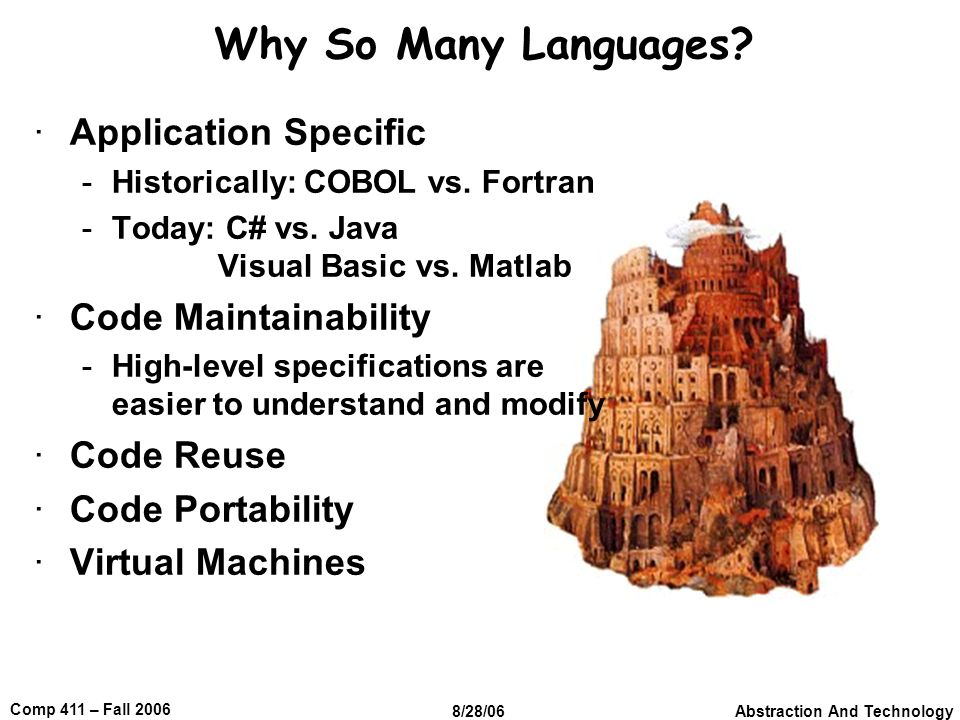 Why So Many Languages?

· Application Specific
- Historically: COBOL vs. Fortran
- Today: C# vs. Java
Visual Basic vs. Matlab

· Code Maintainability
- High-level specifications are easier to understand and modify

· Code Reuse

· Code Portability

· Virtual Machines

Comp 411 – Fall 2006

8/28/06

Abstraction And Technology